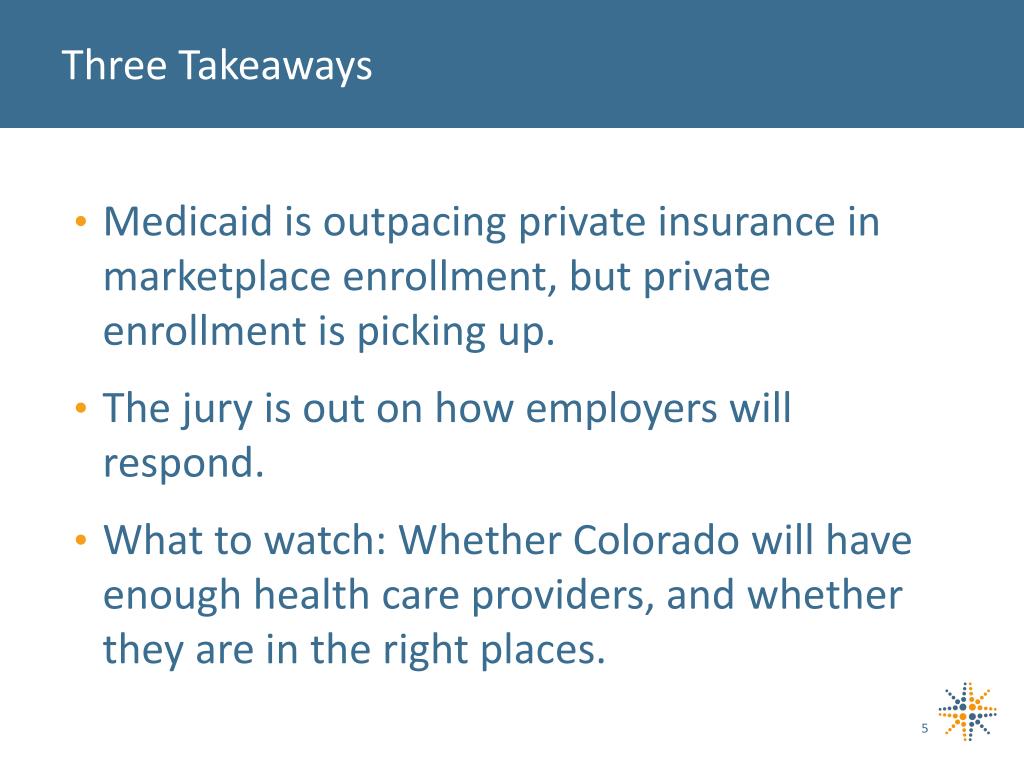 Three Takeaways

• Medicaid is outpacing private insurance in marketplace enrollment, but private enrollment is picking up.

• The jury is out on how employers will respond.

• What to watch: Whether Colorado will have enough health care providers, and whether they are in the right places.

5